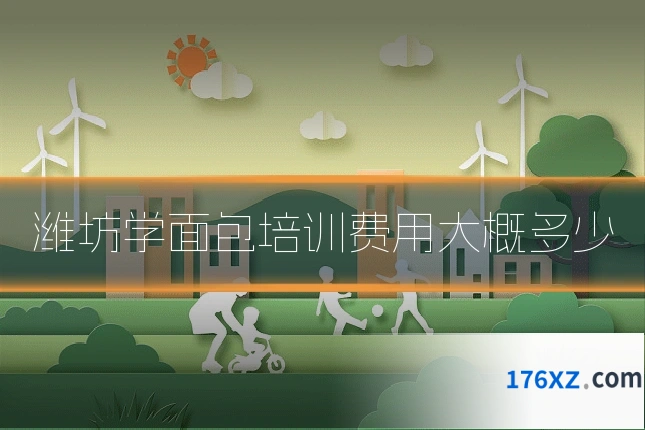 潍坊学面包培训费用大概多少

176XZ.com